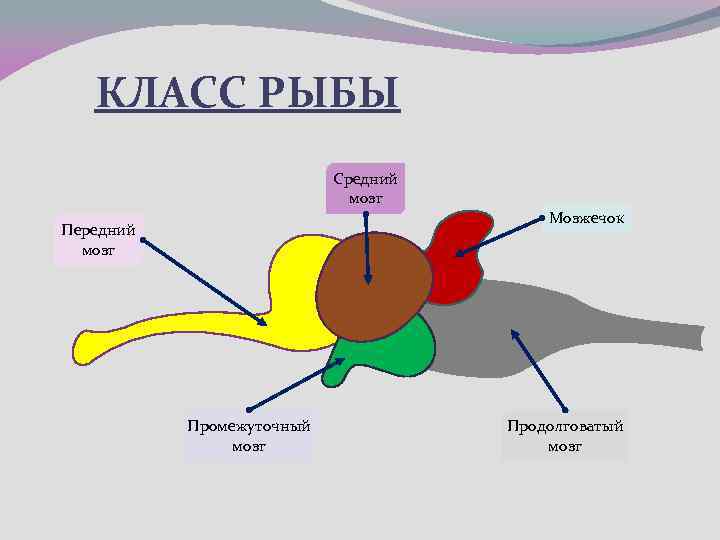 КЛАСС РЫБЫ

Средний мозг

Передний мозг

Мозжечок

Промежуточный мозг

Продолговатый мозг